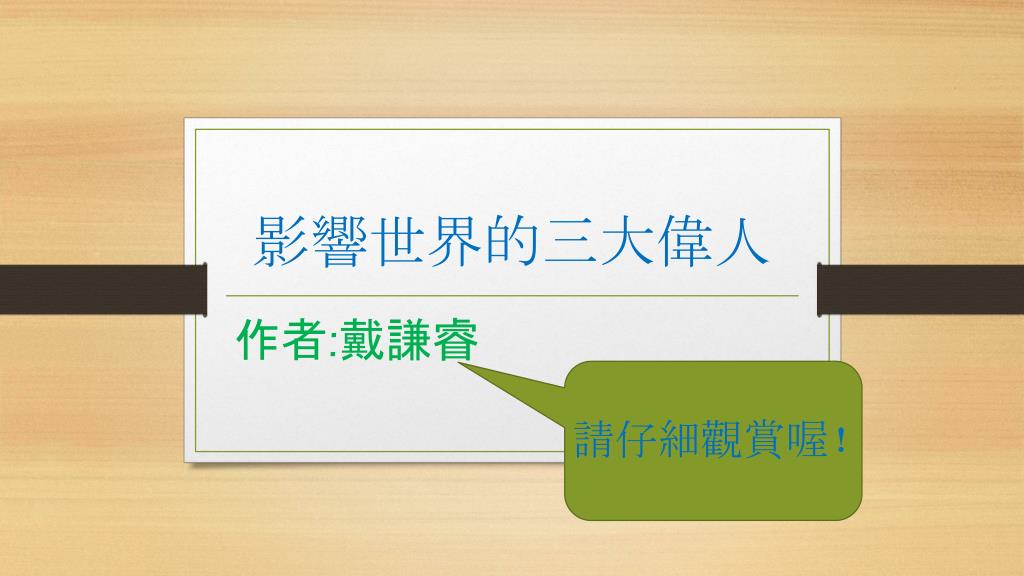 影響世界的三大偉人

作者:戴謙睿

請仔細觀賞喔!